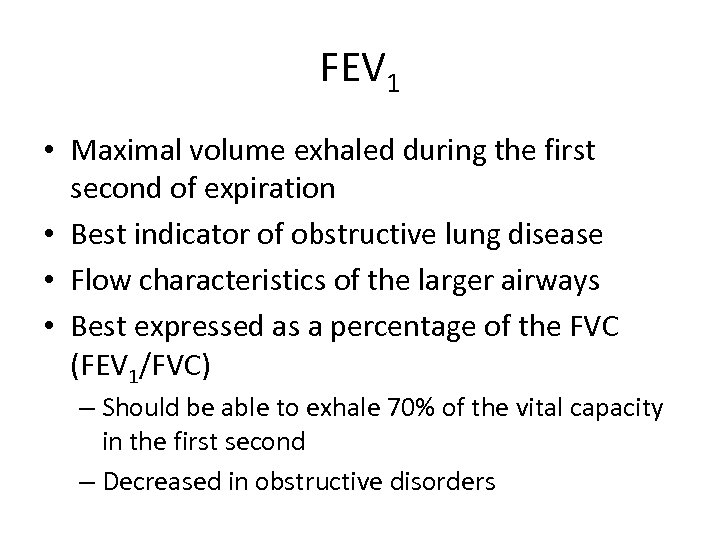 $FEV_1$

• Maximal volume exhaled during the first second of expiration
• Best indicator of obstructive lung disease
• Flow characteristics of the larger airways
• Best expressed as a percentage of the FVC ($FEV_1$/FVC)
– Should be able to exhale 70% of the vital capacity in the first second
– Decreased in obstructive disorders